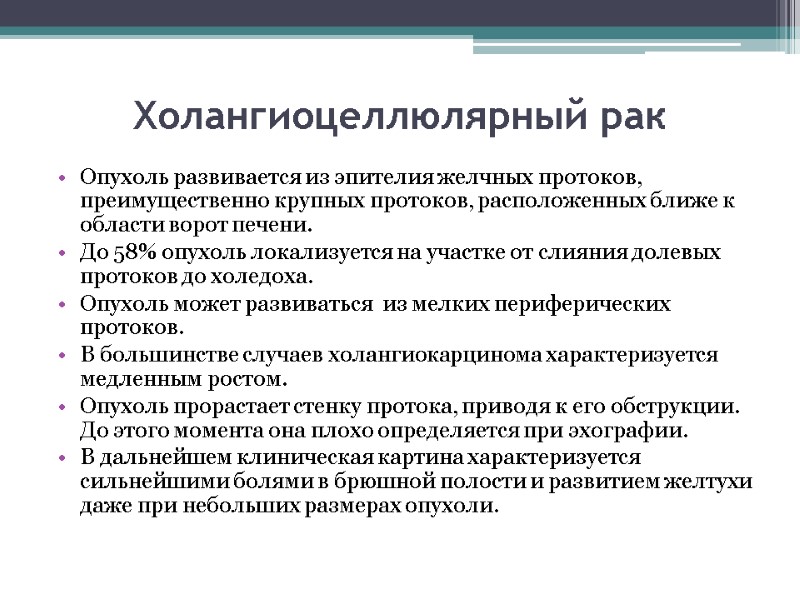 Холангиоцеллюлярный рак

• Опухоль развивается из эпителия желчных протоков, преимущественно крупных протоков, расположенных ближе к области ворот печени.
• До 58% опухоль локализуется на участке от слияния долевых протоков до холедоха.
• Опухоль может развиваться из мелких периферических протоков.
• В большинстве случаев холангиокарцинома характеризуется медленным ростом.
• Опухоль прорастает стенку протока, приводя к его обструкции. До этого момента она плохо определяется при эхографии.
• В дальнейшем клиническая картина характеризуется сильнейшими болями в брюшной полости и развитием желтухи даже при небольших размерах опухоли.